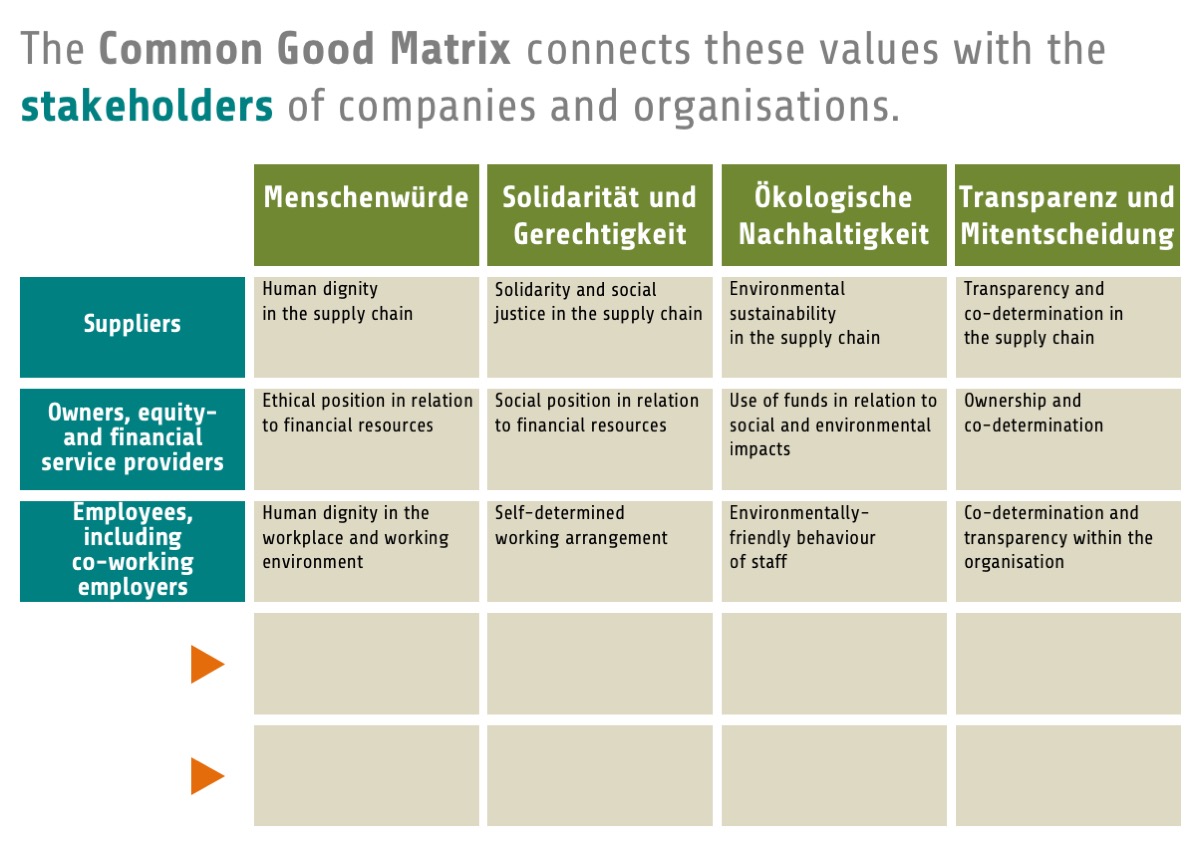 The Common Good Matrix connects these values with the stakeholders of companies and organisations.

| | Menschenwürde | Solidarität und Gerechtigkeit | Ökologische Nachhaltigkeit | Transparenz und Mitentscheidung |
|---|---|---|---|---|
| Suppliers | Human dignity in the supply chain | Solidarity and social justice in the supply chain | Environmental sustainability in the supply chain | Transparency and co-determination in the supply chain |
| Owners, equity- and financial service providers | Ethical position in relation to financial resources | Social position in relation to financial resources | Use of funds in relation to social and environmental impacts | Ownership and co-determination |
| Employees, including co-working employers | Human dignity in the workplace and working environment | Self-determined working arrangement | Environmentally-friendly behaviour of staff | Co-determination and transparency within the organisation |
| | | | | |
| | | | | |